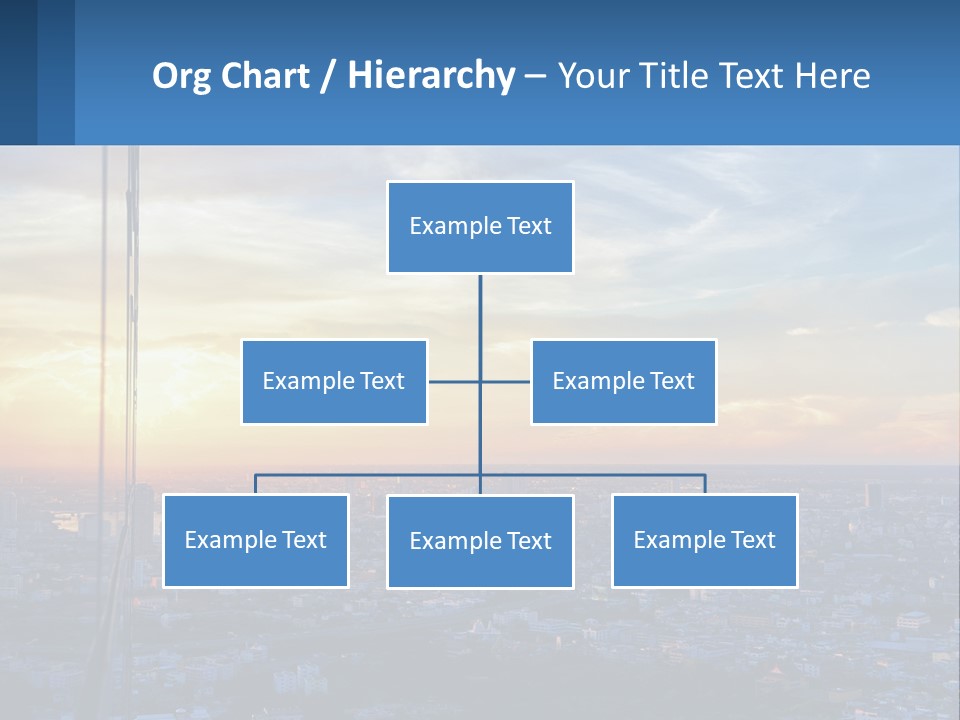 Org Chart / Hierarchy – Your Title Text Here

Example Text

Example Text

Example Text

Example Text

Example Text

Example Text